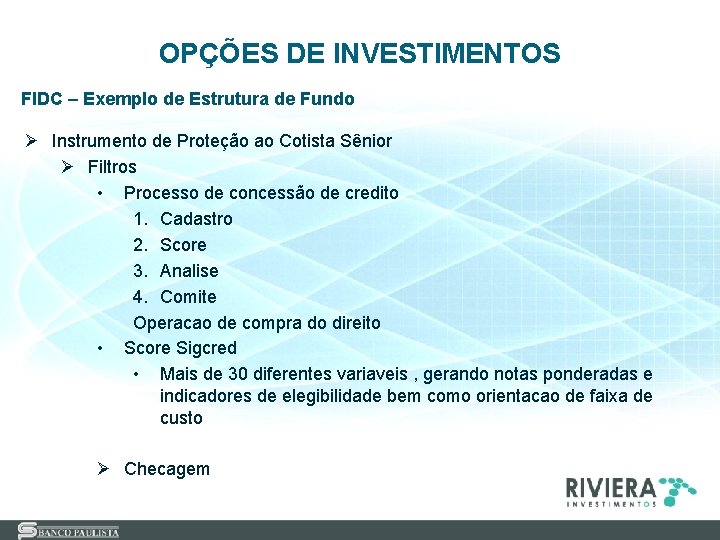 OPÇÕES DE INVESTIMENTOS

FIDC – Exemplo de Estrutura de Fundo

➢ Instrumento de Proteção ao Cotista Sênior
➢ Filtros
• Processo de concessão de credito
1. Cadastro
2. Score
3. Analise
4. Comite
Operacao de compra do direito
• Score Sigcred
• Mais de 30 diferentes variaveis , gerando notas ponderadas e indicadores de elegibilidade bem como orientacao de faixa de custo

➢ Checagem

RIVIERA
INVESTIMENTOS

BANCO PAULISTA